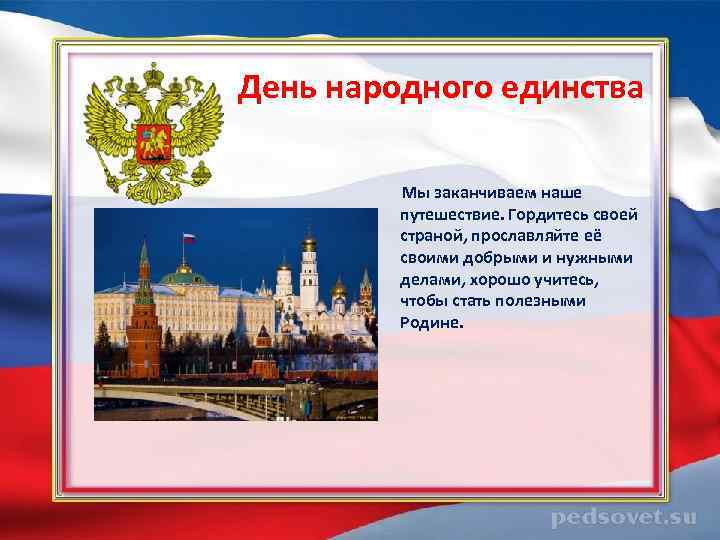 День народного единства

Мы заканчиваем наше путешествие. Гордитесь своей страной, прославляйте её своими добрыми и нужными делами, хорошо учитесь, чтобы стать полезными Родине.

pedsovet.su